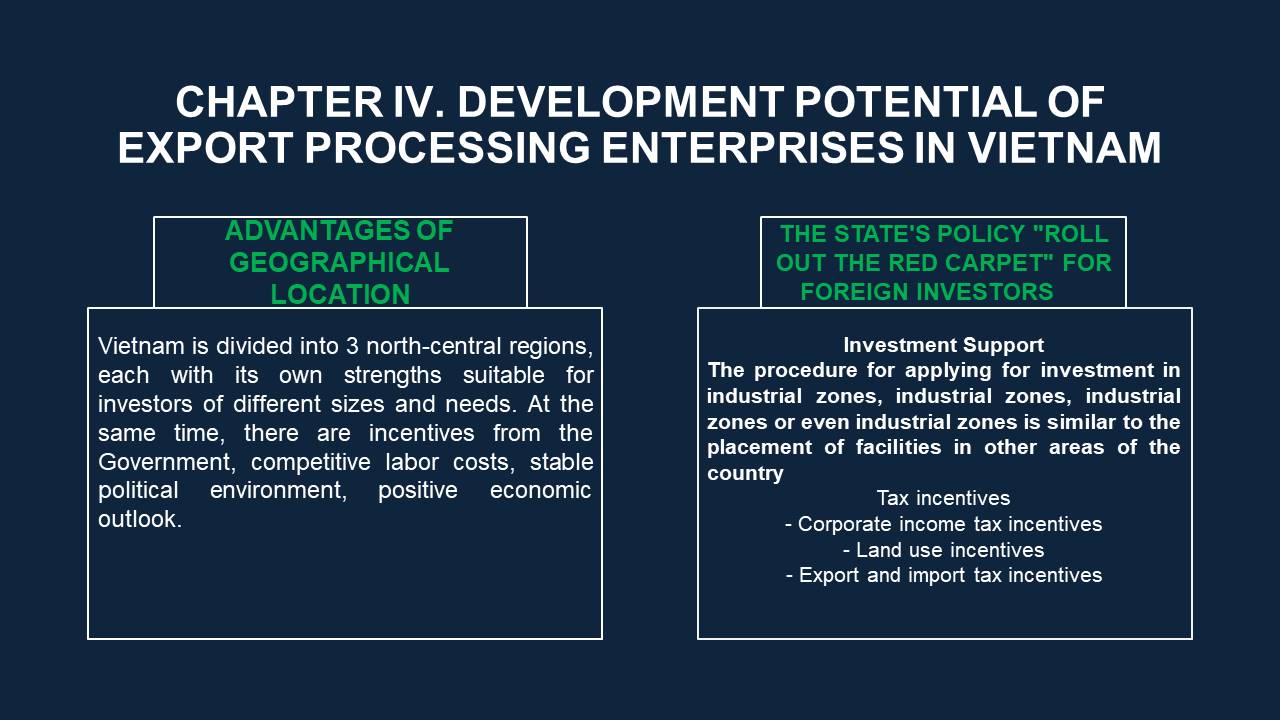 CHAPTER IV. DEVELOPMENT POTENTIAL OF EXPORT PROCESSING ENTERPRISES IN VIETNAM

ADVANTAGES OF GEOGRAPHICAL LOCATION

Vietnam is divided into 3 north-central regions, each with its own strengths suitable for investors of different sizes and needs. At the same time, there are incentives from the Government, competitive labor costs, stable political environment, positive economic outlook.

THE STATE'S POLICY "ROLL OUT THE RED CARPET" FOR FOREIGN INVESTORS

Investment Support
The procedure for applying for investment in industrial zones, industrial zones, industrial zones or even industrial zones is similar to the placement of facilities in other areas of the country
Tax incentives
- Corporate income tax incentives
- Land use incentives
- Export and import tax incentives